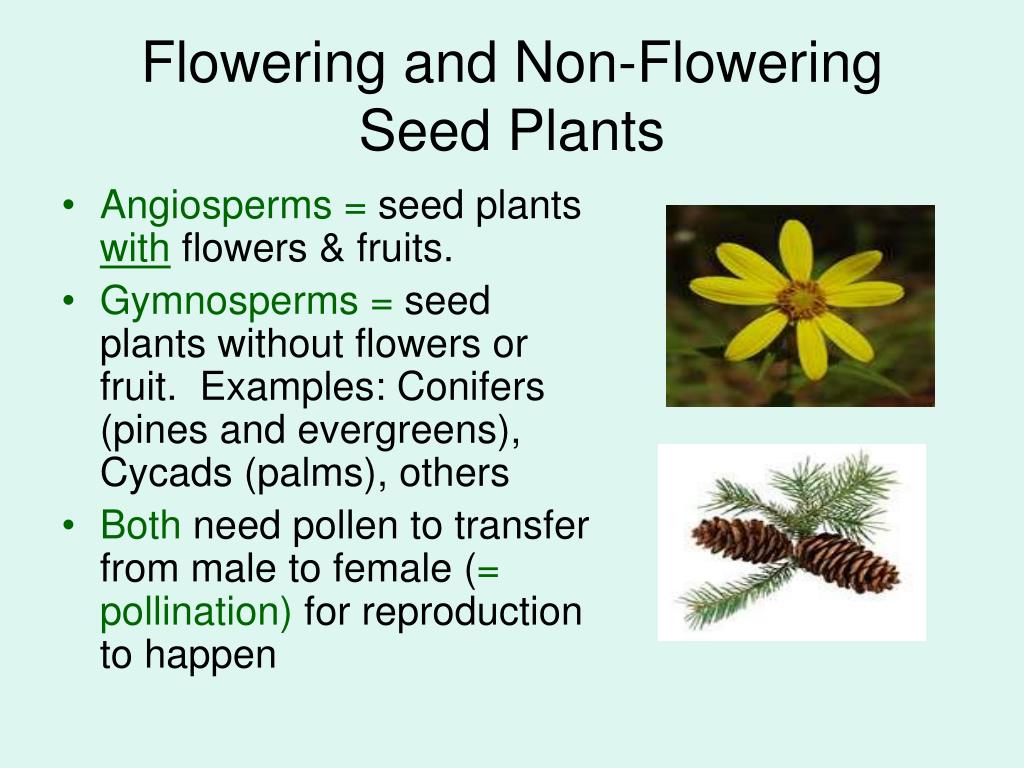 Flowering and Non-Flowering Seed Plants

• Angiosperms = seed plants with flowers & fruits.

• Gymnosperms = seed plants without flowers or fruit. Examples: Conifers (pines and evergreens), Cycads (palms), others

• Both need pollen to transfer from male to female (= pollination) for reproduction to happen